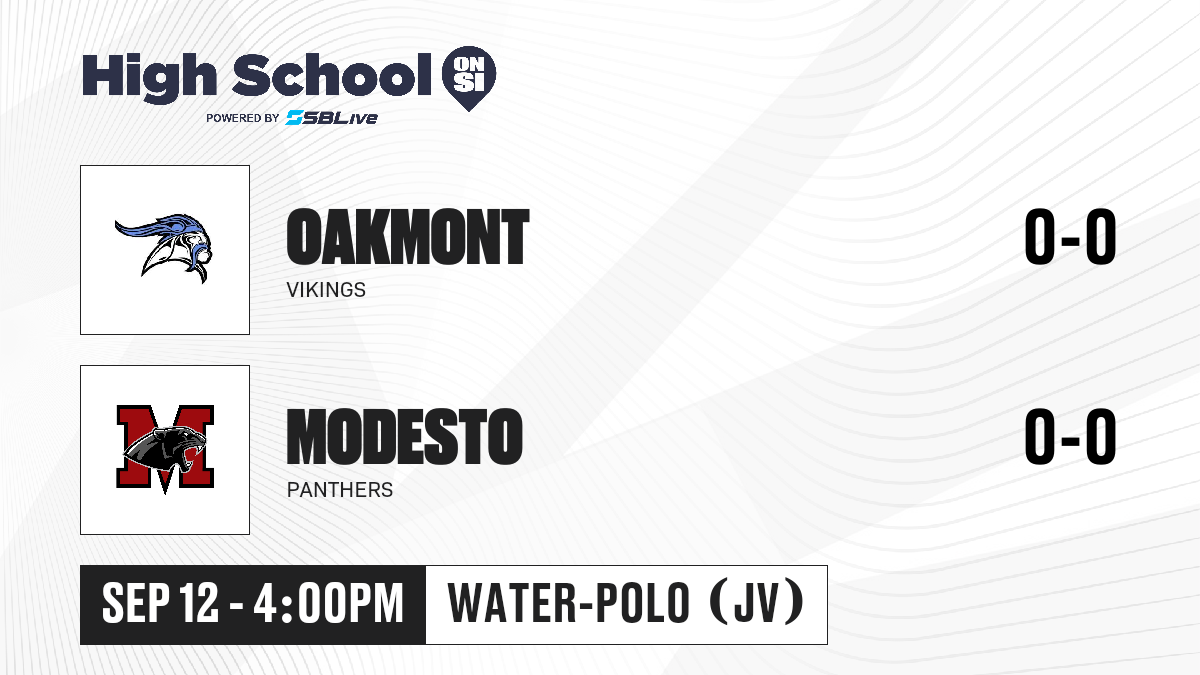 High School ON SI
POWERED BY SBLive

OAKMONT
VIKINGS
0-0

M

MODESTO
PANTHERS
0-0

SEP 12 - 4:00PM
WATER-POLO (JV)